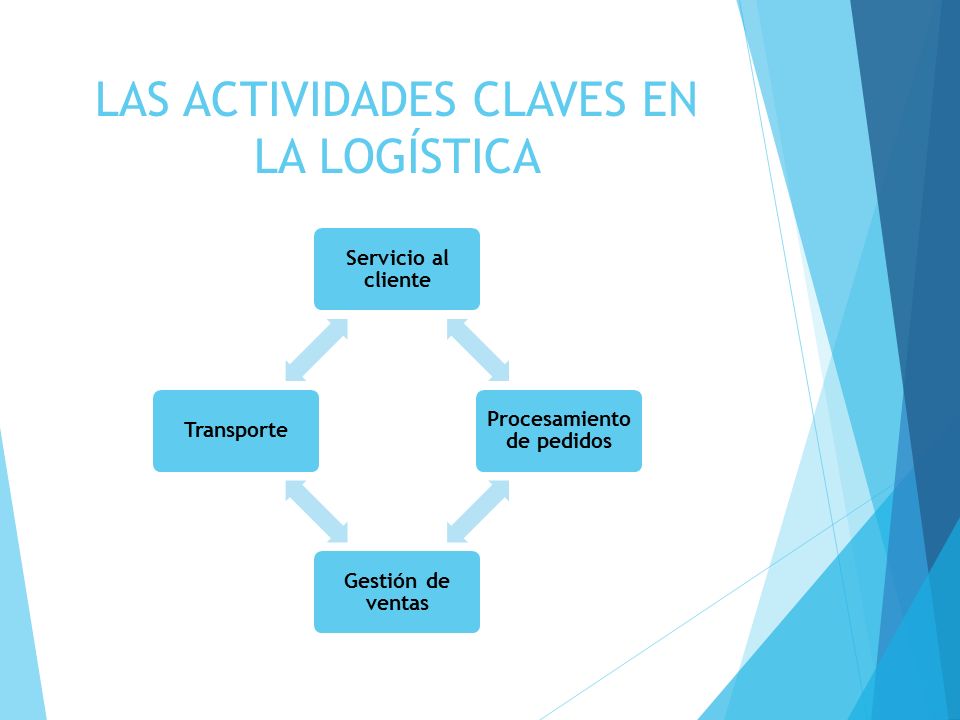 LAS ACTIVIDADES CLAVES EN LA LOGÍSTICA

Servicio al cliente

Procesamiento de pedidos

Gestión de ventas

Transporte